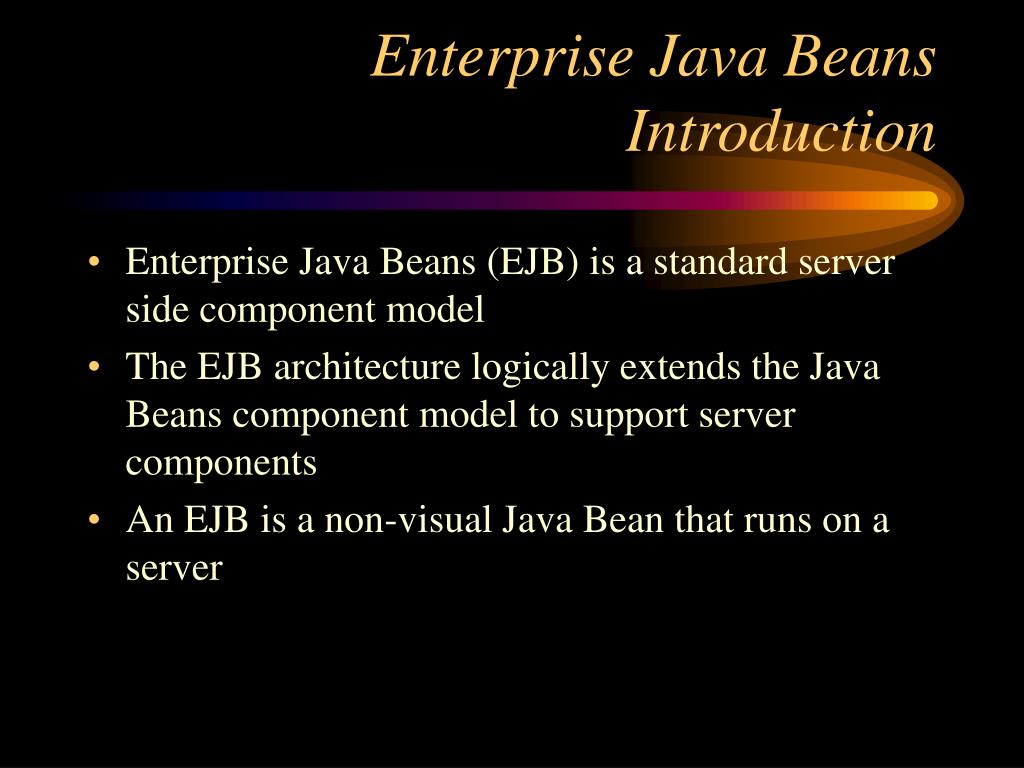 Enterprise Java Beans Introduction

• Enterprise Java Beans (EJB) is a standard server side component model

• The EJB architecture logically extends the Java Beans component model to support server components

• An EJB is a non-visual Java Bean that runs on a server